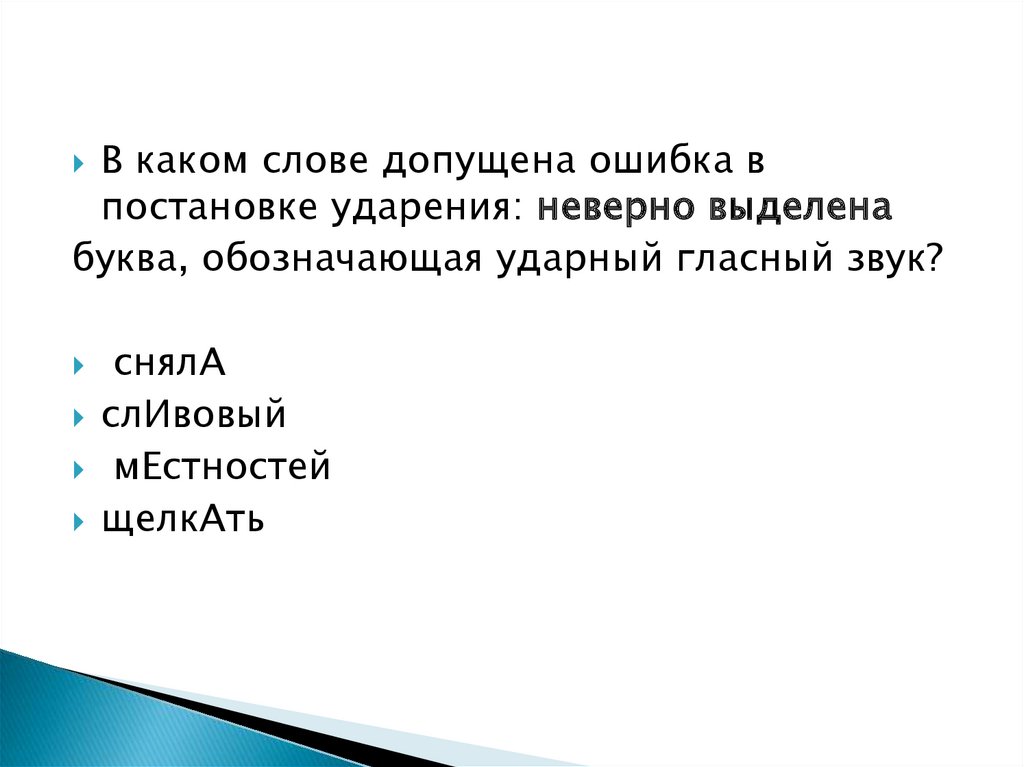 В каком слове допущена ошибка в постановке ударения: неверно выделена буква, обозначающая ударный гласный звук?

снялА
слИвовый
мЕстностей
щелкАть